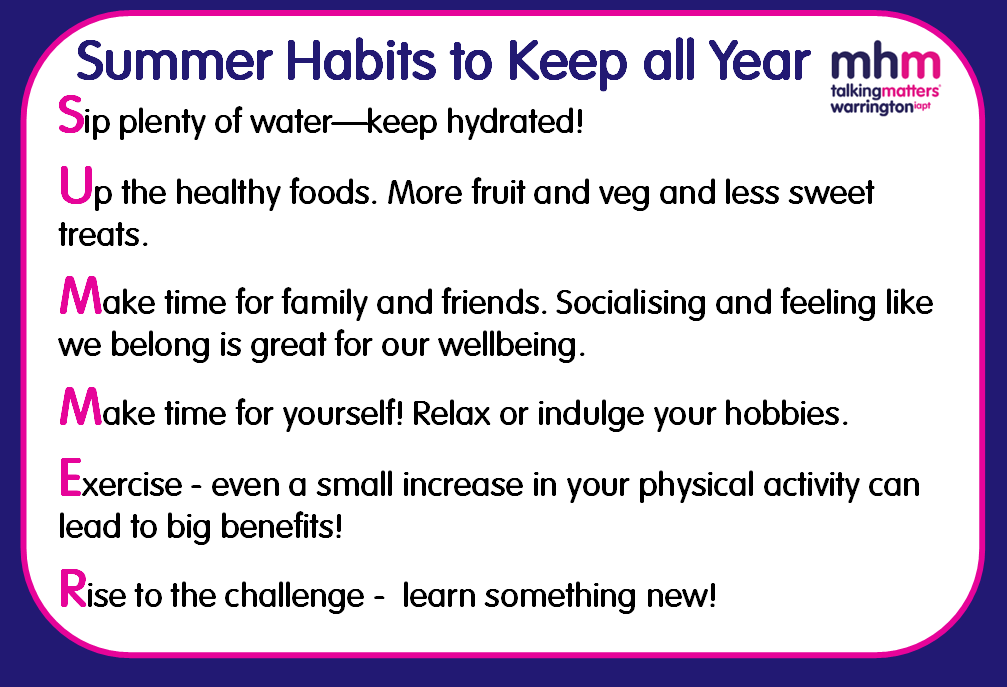 Summer Habits to Keep all Year

mhm
talkingmatters
warrington iapt

Sip plenty of water—keep hydrated!

Up the healthy foods. More fruit and veg and less sweet treats.

Make time for family and friends. Socialising and feeling like we belong is great for our wellbeing.

Make time for yourself! Relax or indulge your hobbies.

Exercise - even a small increase in your physical activity can lead to big benefits!

Rise to the challenge - learn something new!